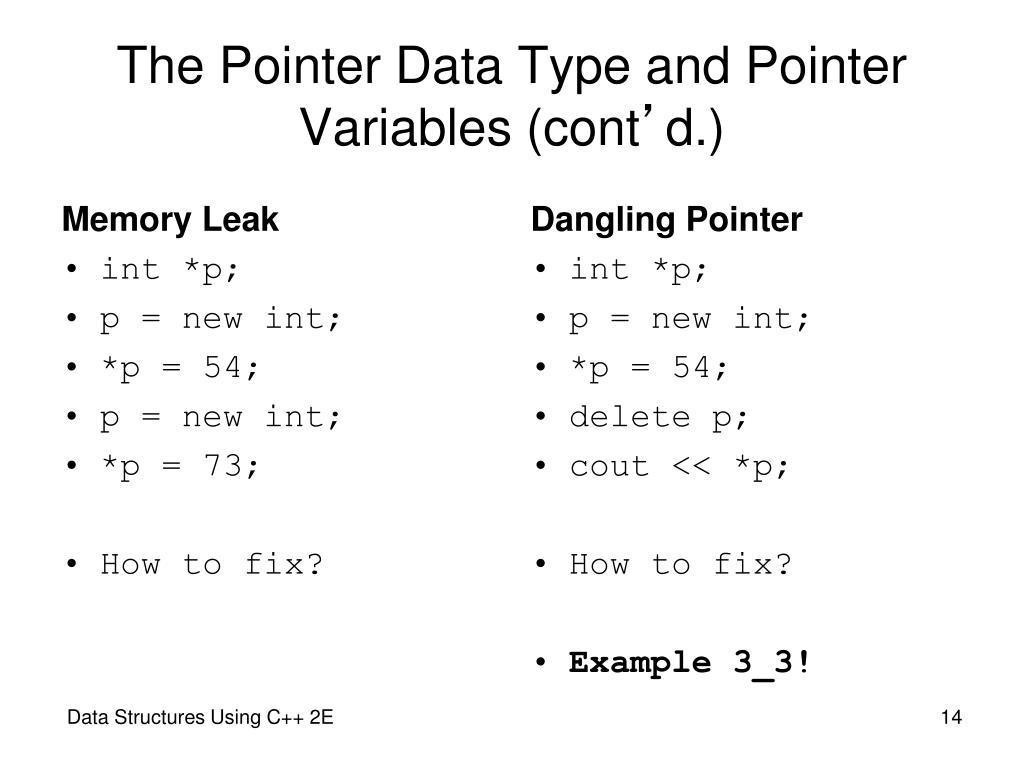 The Pointer Data Type and Pointer Variables (cont’d.)

Memory Leak
• int *p;
• p = new int;
• *p = 54;
• p = new int;
• *p = 73;

• How to fix?

Dangling Pointer
• int *p;
• p = new int;
• *p = 54;
• delete p;
• cout << *p;

• How to fix?

• Example 3_3!

Data Structures Using C++ 2E

14